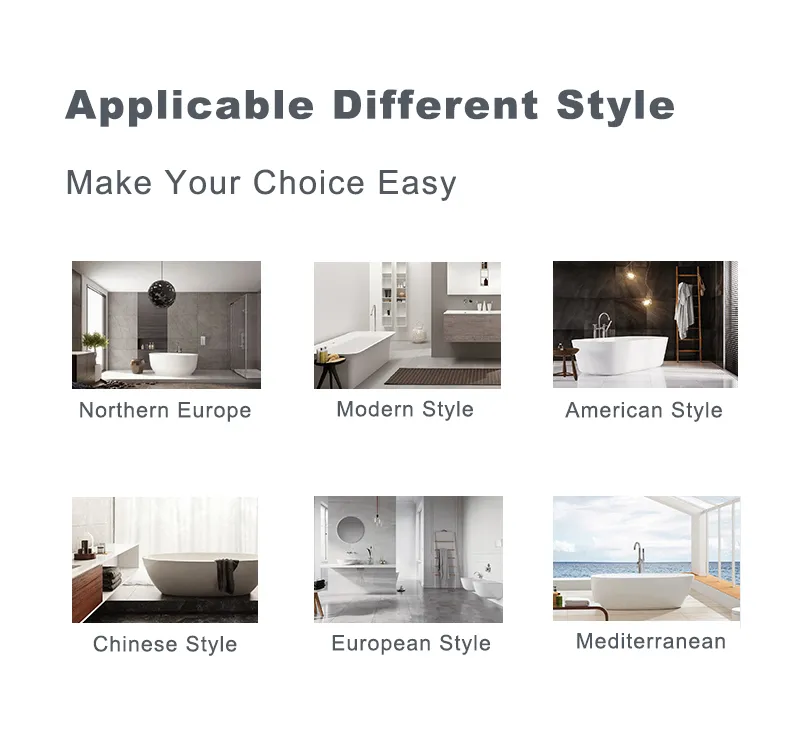 Applicable Different Style

Make Your Choice Easy

Northern Europe

Modern Style

American Style

Chinese Style

European Style

Mediterranean